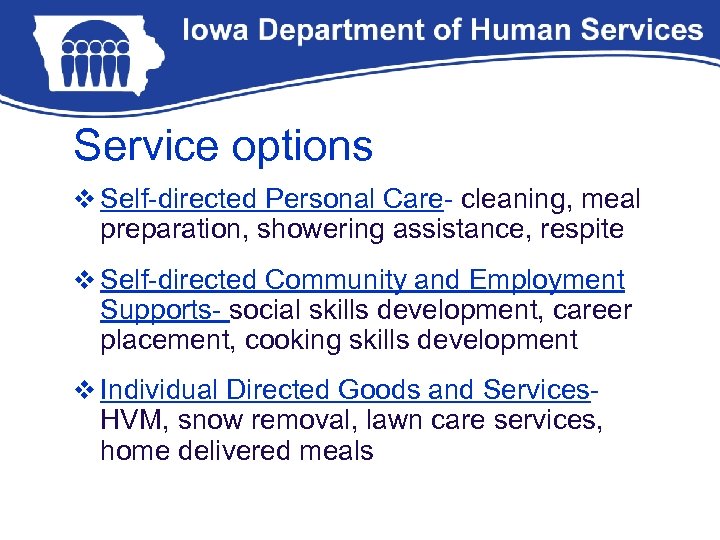 Iowa Department of Human Services

Service options

❖ Self-directed Personal Care- cleaning, meal preparation, showering assistance, respite

❖ Self-directed Community and Employment Supports- social skills development, career placement, cooking skills development

❖ Individual Directed Goods and Services- HVM, snow removal, lawn care services, home delivered meals